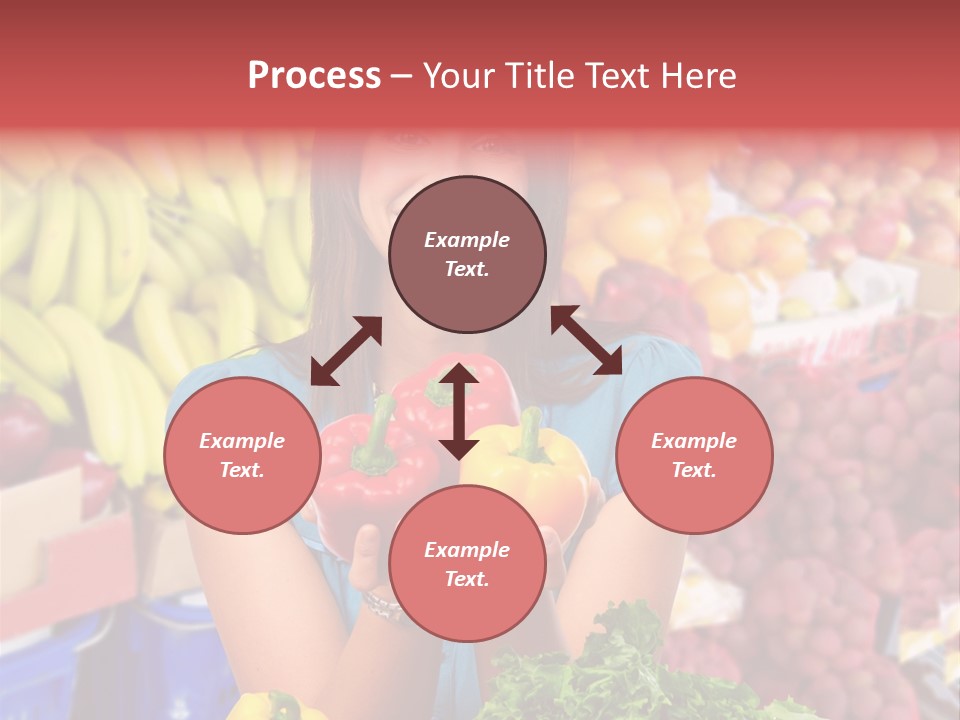 Process – Your Title Text Here

Example Text.

Example Text.

Example Text.

Example Text.